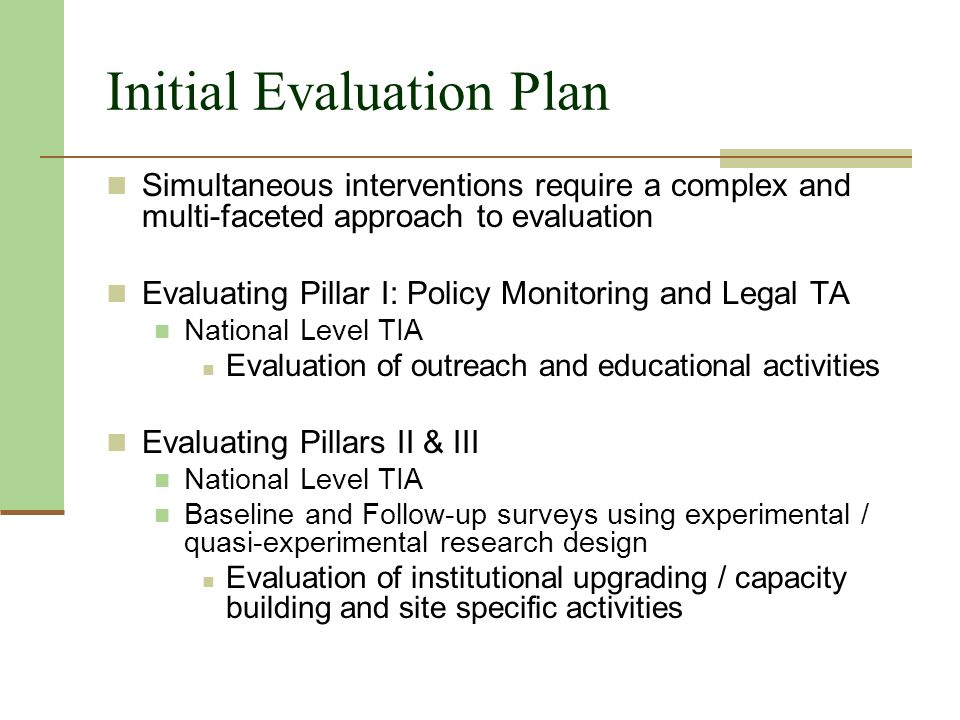 Initial Evaluation Plan

Simultaneous interventions require a complex and multi-faceted approach to evaluation

Evaluating Pillar I: Policy Monitoring and Legal TA

National Level TIA

Evaluation of outreach and educational activities

Evaluating Pillars II & III

National Level TIA

Baseline and Follow-up surveys using experimental / quasi-experimental research design

Evaluation of institutional upgrading / capacity building and site specific activities